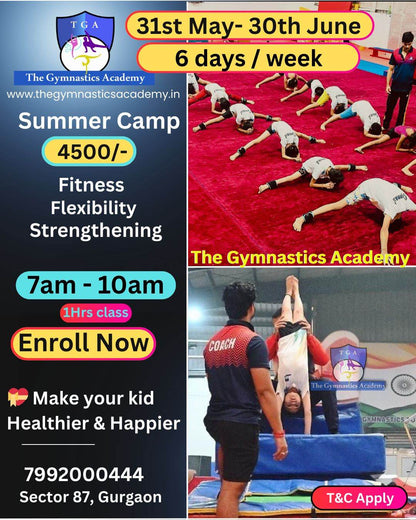 TGA
The Gymnastics Academy
www.thegymnasticsacademy.in

31st May- 30th June
6 days / week

Summer Camp
4500/-
Fitness
Flexibility
Strengthening

7am - 10am
1Hrs class
Enroll Now

Make your kid Healthier & Happier

7992000444
Sector 87, Gurgaon

The Gymnastics Academy

COACH

TGA
The Gymnastics Academy

GYMNASTICS

T&C Apply